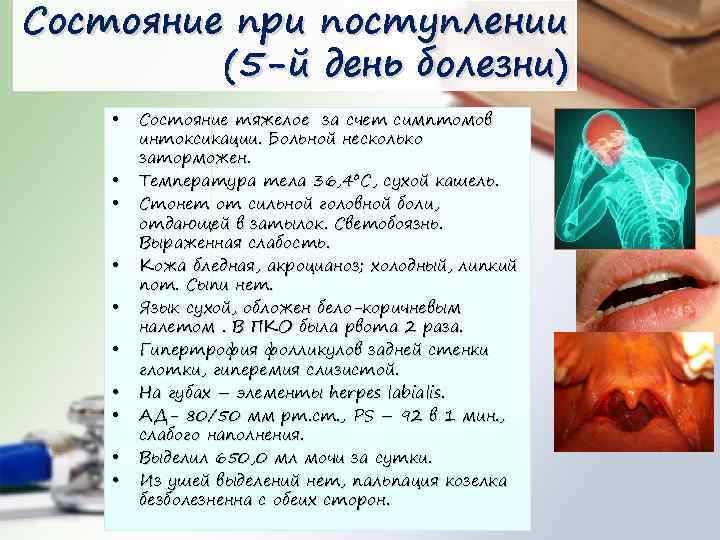 Состояние при поступлении (5-й день болезни)

• Состояние тяжелое за счет симптомов интоксикации. Больной несколько заторможен.
• Температура тела 36,4°С, сухой кашель.
• Стонет от сильной головной боли, отдающей в затылок. Светобоязнь. Выраженная слабость.
• Кожа бледная, акроцианоз; холодный, липкий пот. Сыпи нет.
• Язык сухой, обложен бело-коричневым налетом . В ПКО была рвота 2 раза.
• Гипертрофия фолликулов задней стенки глотки, гиперемия слизистой.
• На губах – элементы herpes labialis.
• АД- 80/50 мм рт.ст., PS – 92 в 1 мин., слабого наполнения.
• Выделил 650,0 мл мочи за сутки.
• Из ушей выделений нет, пальпация козелка безболезненна с обеих сторон.